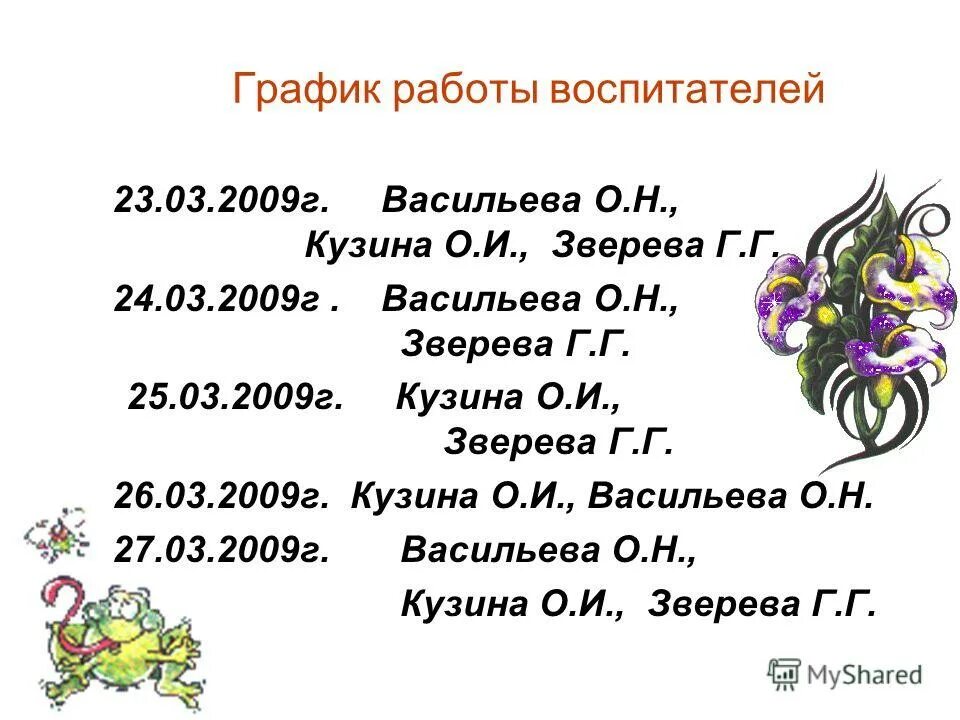 График работы воспитателей

23.03.2009г. Васильева О.Н., Кузина О.И., Зверева Г.Г.

24.03.2009г . Васильева О.Н., Зверева Г.Г.

25.03.2009г. Кузина О.И., Зверева Г.Г.

26.03.2009г. Кузина О.И., Васильева О.Н.

27.03.2009г. Васильева О.Н., Кузина О.И., Зверева Г.Г.

MyShared